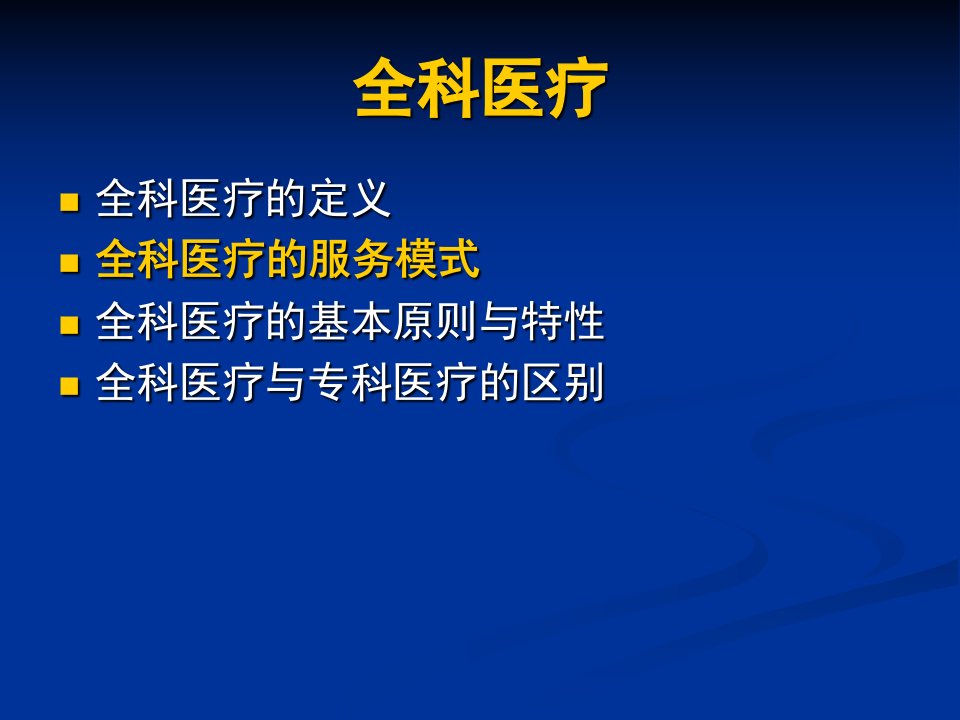 全科医疗

- 全科医疗的定义
- 全科医疗的服务模式
- 全科医疗的基本原则与特性
- 全科医疗与专科医疗的区别